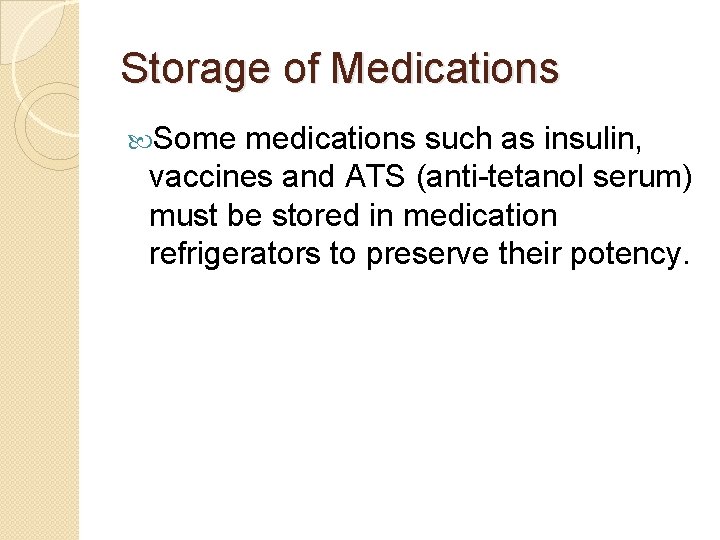 Storage of Medications

Some medications such as insulin, vaccines and ATS (anti-tetanol serum) must be stored in medication refrigerators to preserve their potency.